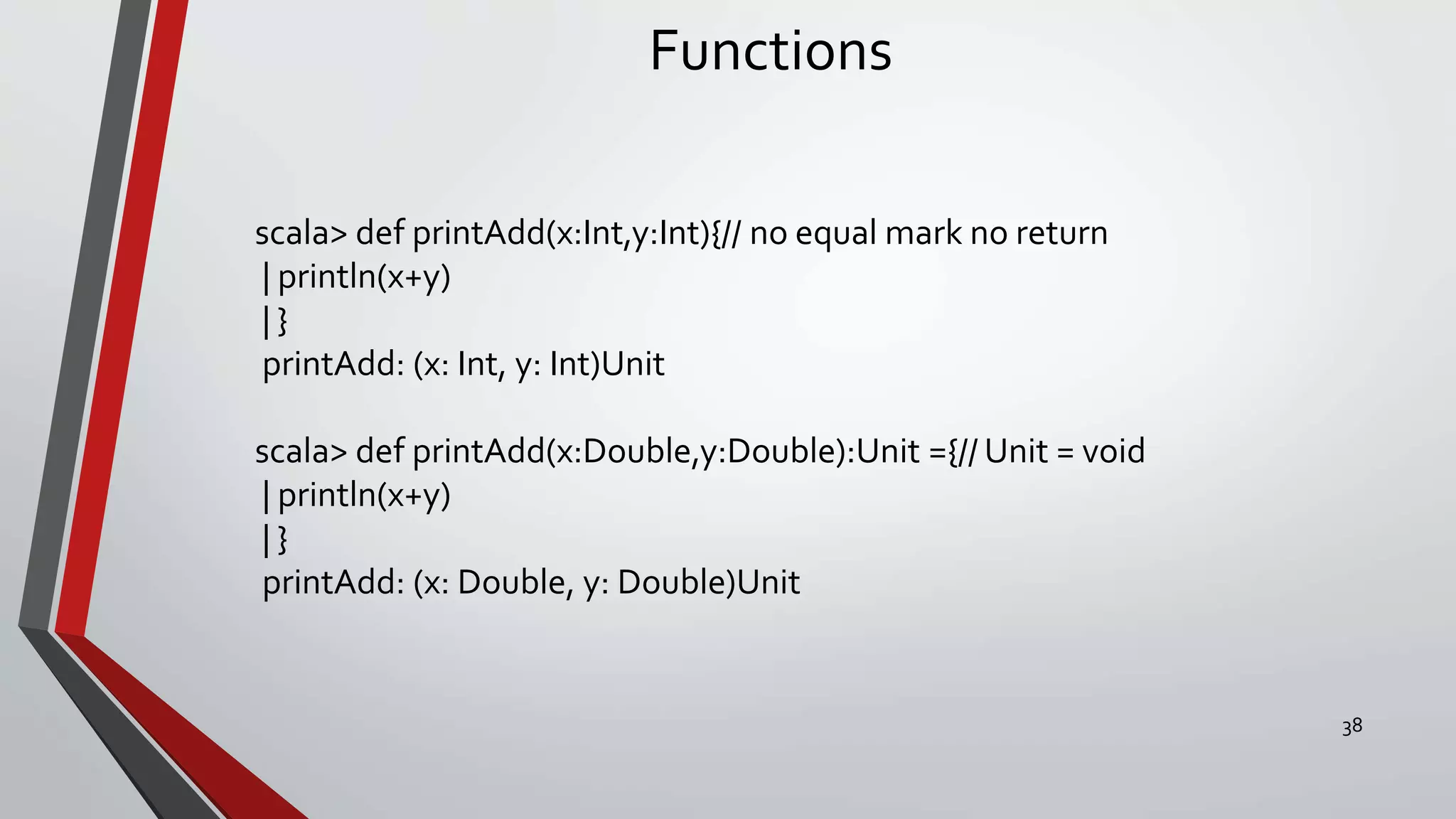 Functions

scala> def printAdd(x:Int,y:Int){// no equal mark no return
| println(x+y)
| }
printAdd: (x: Int, y: Int)Unit

scala> def printAdd(x:Double,y:Double):Unit ={// Unit = void
| println(x+y)
| }
printAdd: (x: Double, y: Double)Unit

38